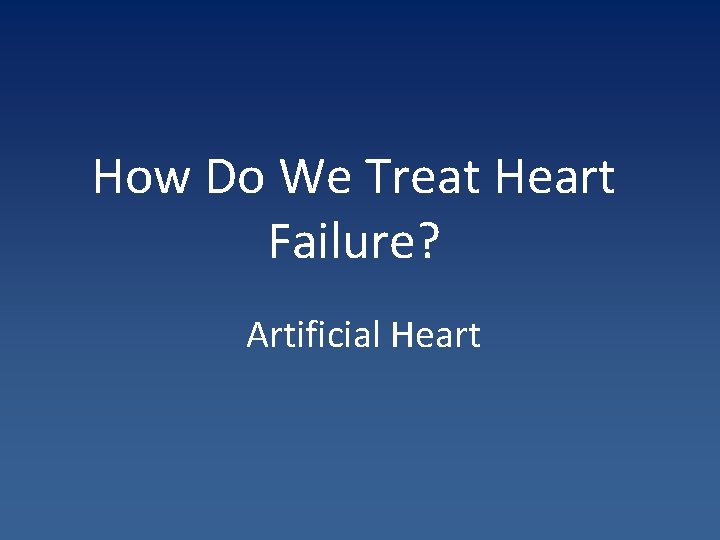 How Do We Treat Heart Failure?

Artificial Heart